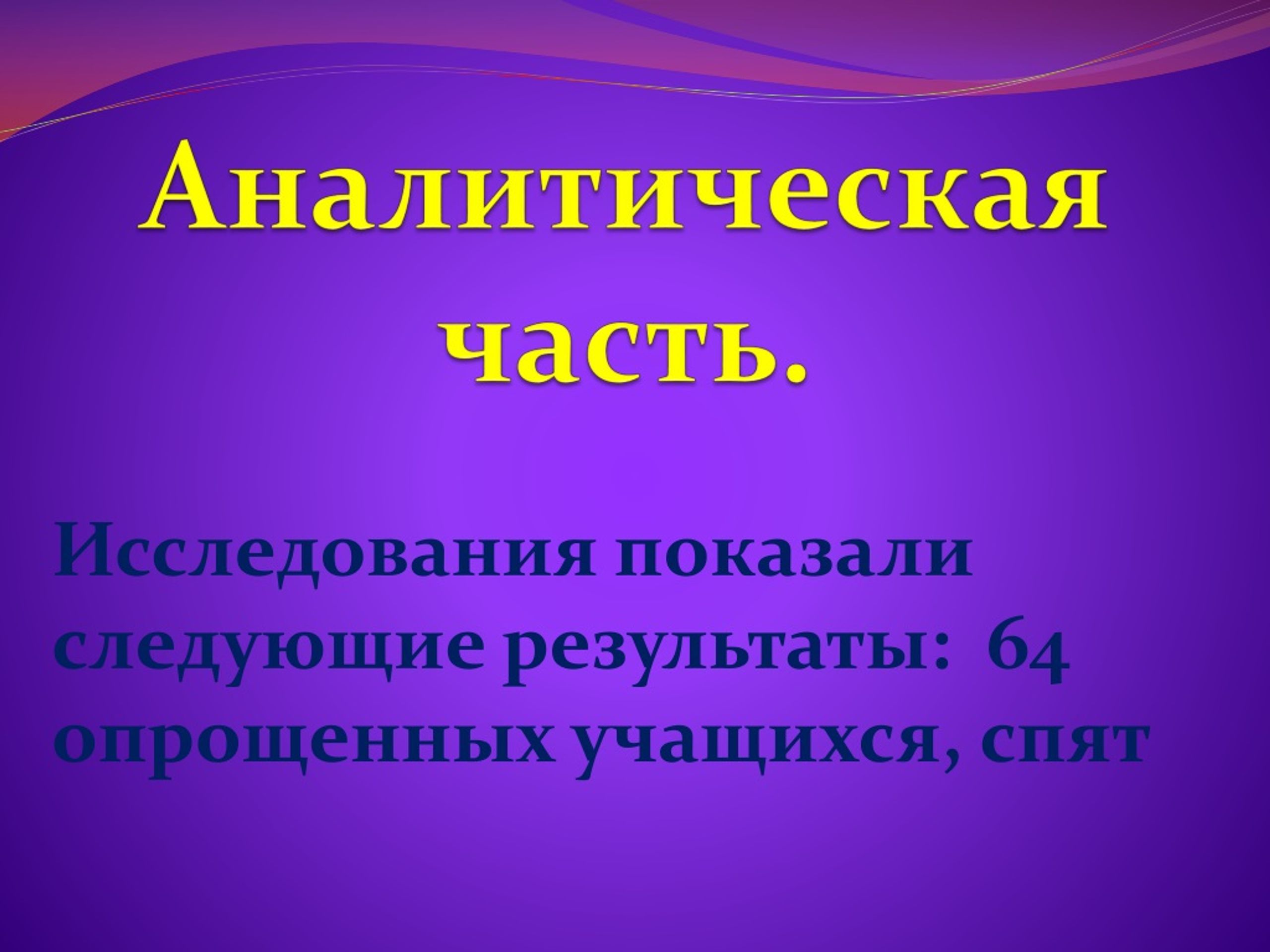 Аналитическая часть.

Исследования показали следующие результаты: 64 опрощенных учащихся, спят